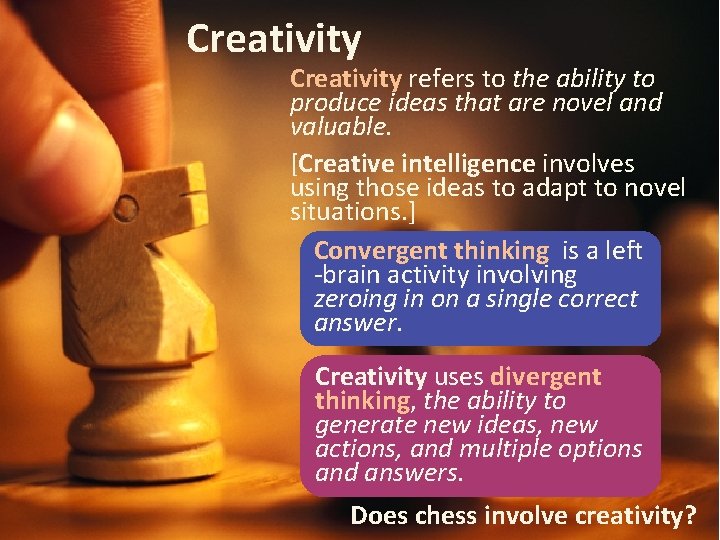 Creativity

Creativity refers to the ability to produce ideas that are novel and valuable.

[Creative intelligence involves using those ideas to adapt to novel situations.]

Convergent thinking is a left -brain activity involving zeroing in on a single correct answer.

Creativity uses divergent thinking, the ability to generate new ideas, new actions, and multiple options and answers.

Does chess involve creativity?